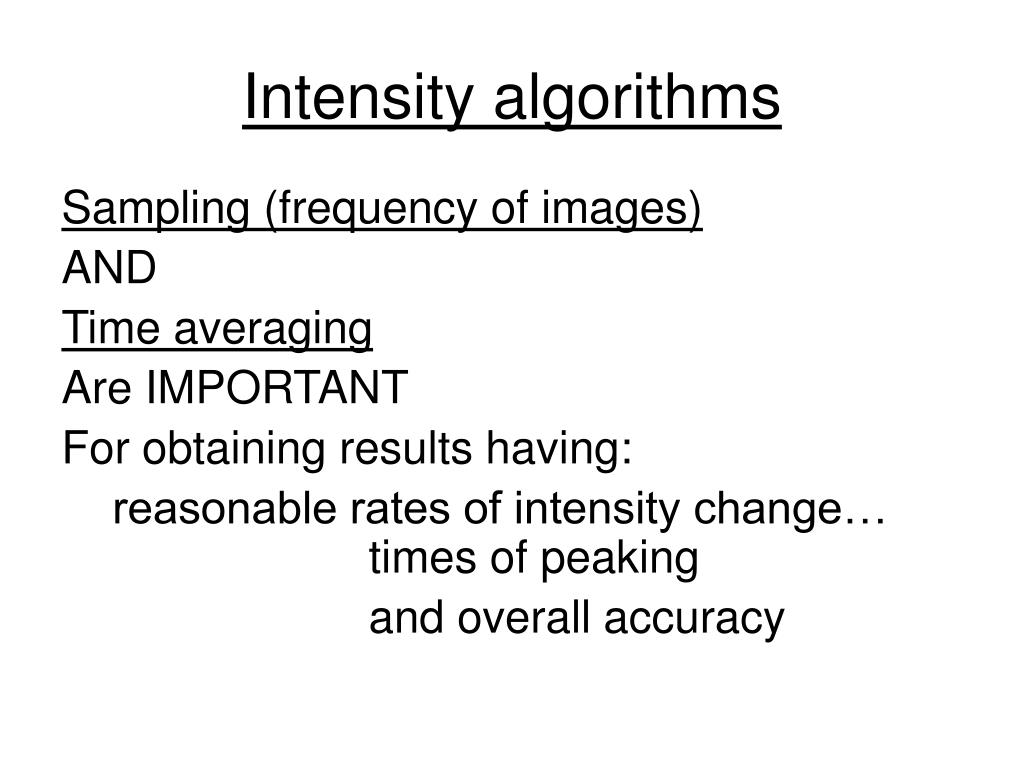 Intensity algorithms

Sampling (frequency of images)

AND

Time averaging

Are IMPORTANT

For obtaining results having:

reasonable rates of intensity change…

times of peaking

and overall accuracy